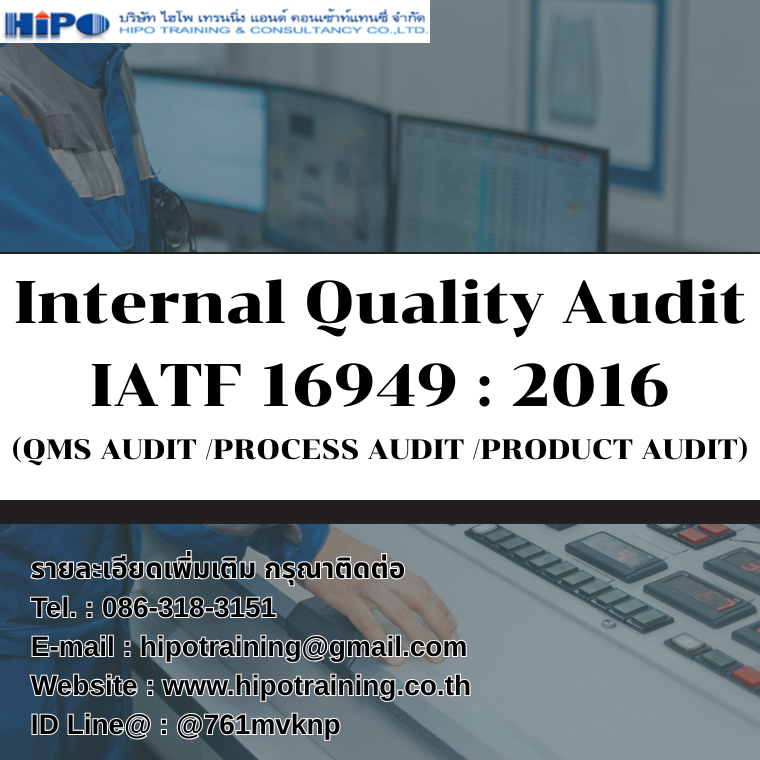 HiPO บริษัท ไฮโพ เทรนนิ่ง แอนด์ คอนเซ้าท์แทนซี่ จำกัด
HIPO TRAINING & CONSULTANCY CO.,LTD.

Internal Quality Audit
IATF 16949 : 2016
(QMS AUDIT /PROCESS AUDIT /PRODUCT AUDIT)

รายละเอียดเพิ่มเติม กรุณาติดต่อ
Tel. : 086-318-3151
E-mail : hipotraining@gmail.com
Website : www.hipotraining.co.th
ID Line@ : @761mvknp